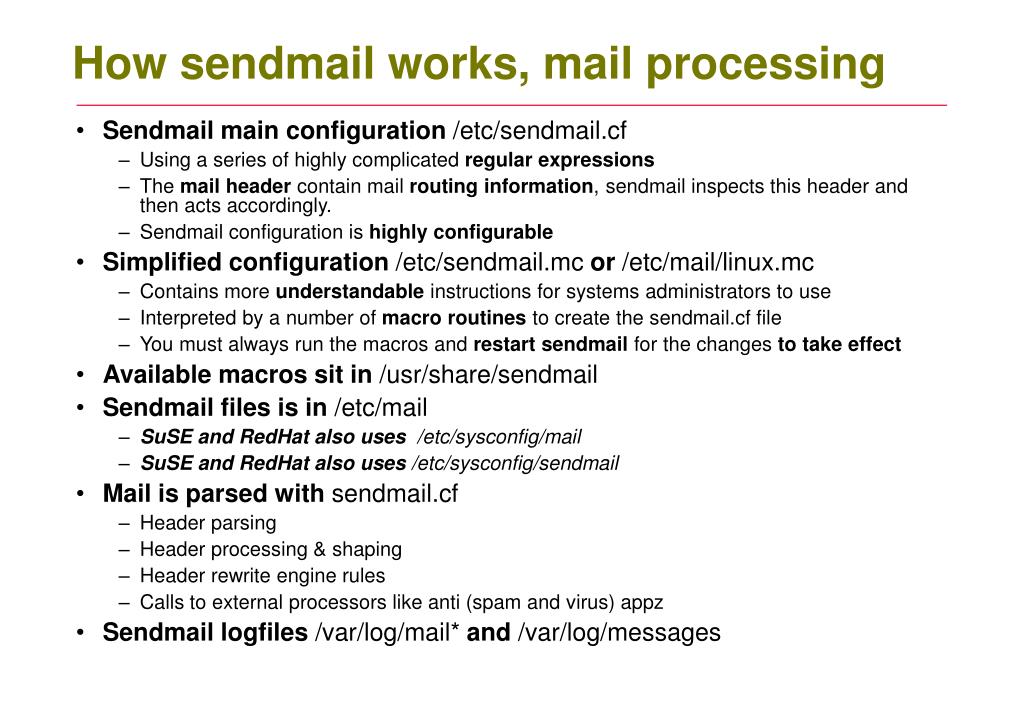 How sendmail works, mail processing

• Sendmail main configuration /etc/sendmail.cf
– Using a series of highly complicated regular expressions
– The mail header contain mail routing information, sendmail inspects this header and then acts accordingly.
– Sendmail configuration is highly configurable
• Simplified configuration /etc/sendmail.mc or /etc/mail/linux.mc
– Contains more understandable instructions for systems administrators to use
– Interpreted by a number of macro routines to create the sendmail.cf file
– You must always run the macros and restart sendmail for the changes to take effect
• Available macros sit in /usr/share/sendmail
• Sendmail files is in /etc/mail
– SuSE and RedHat also uses /etc/sysconfig/mail
– SuSE and RedHat also uses /etc/sysconfig/sendmail
• Mail is parsed with sendmail.cf
– Header parsing
– Header processing & shaping
– Header rewrite engine rules
– Calls to external processors like anti (spam and virus) appz
• Sendmail logfiles /var/log/mail* and /var/log/messages